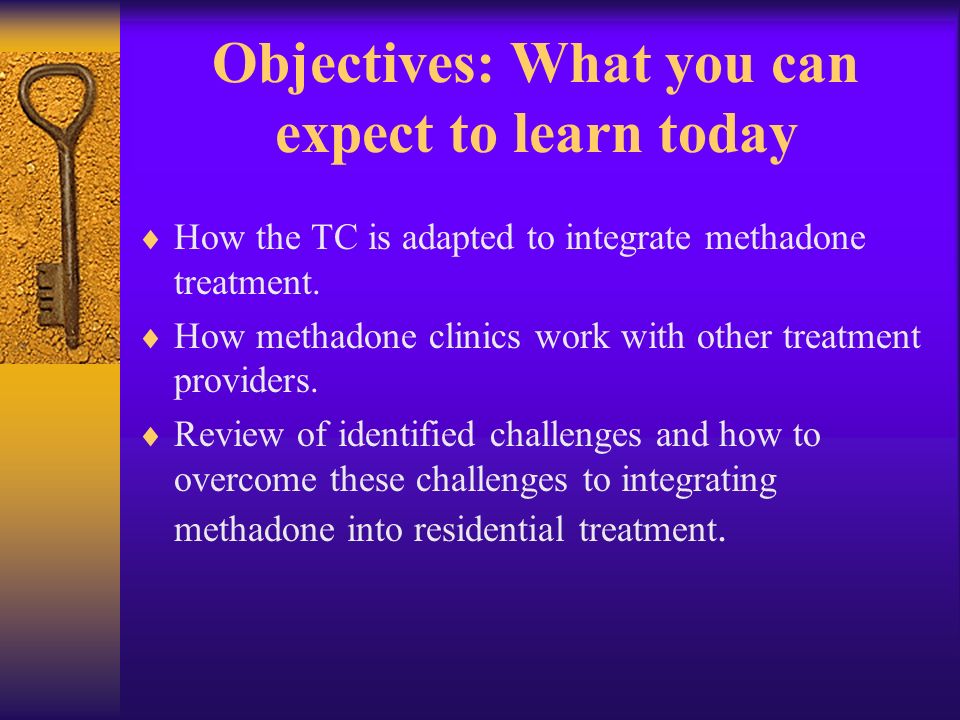 Objectives: What you can expect to learn today

♦ How the TC is adapted to integrate methadone treatment.
♦ How methadone clinics work with other treatment providers.
♦ Review of identified challenges and how to overcome these challenges to integrating methadone into residential treatment.